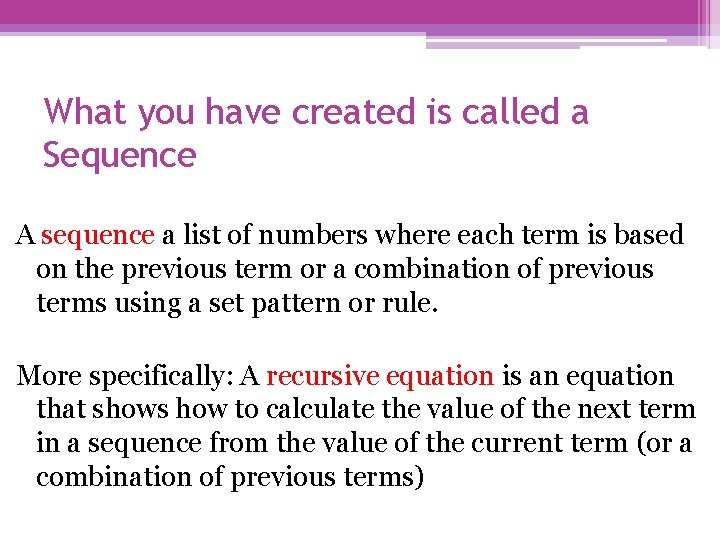 What you have created is called a Sequence

A sequence a list of numbers where each term is based on the previous term or a combination of previous terms using a set pattern or rule.

More specifically: A recursive equation is an equation that shows how to calculate the value of the next term in a sequence from the value of the current term (or a combination of previous terms)